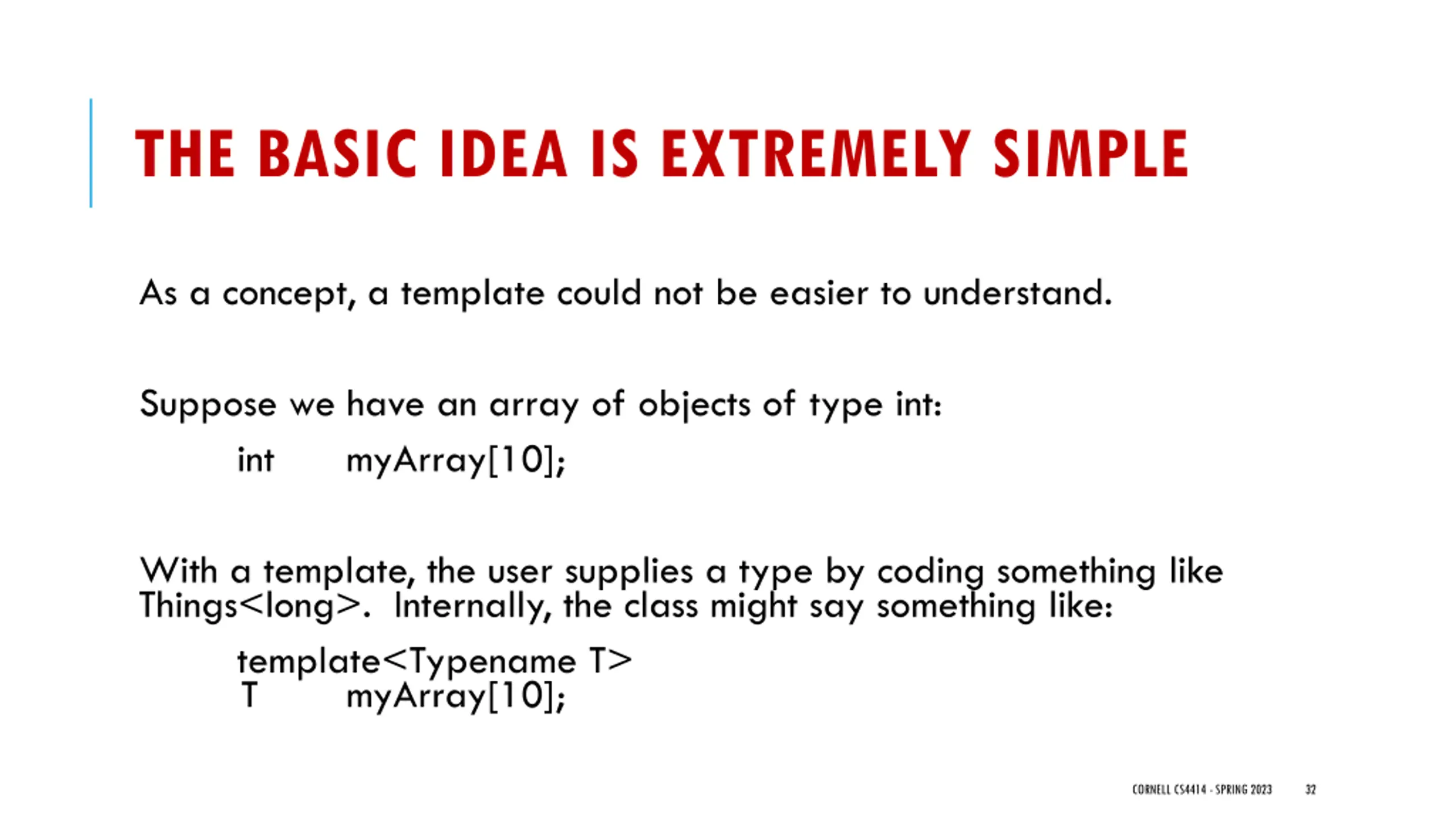 THE BASIC IDEA IS EXTREMELY SIMPLE

As a concept, a template could not be easier to understand.

Suppose we have an array of objects of type int:

int myArray[10];

With a template, the user supplies a type by coding something like Things<long>. Internally, the class might say something like:

template<Typename T>
T myArray[10];

CORNELL CS4414 - SPRING 2023 32